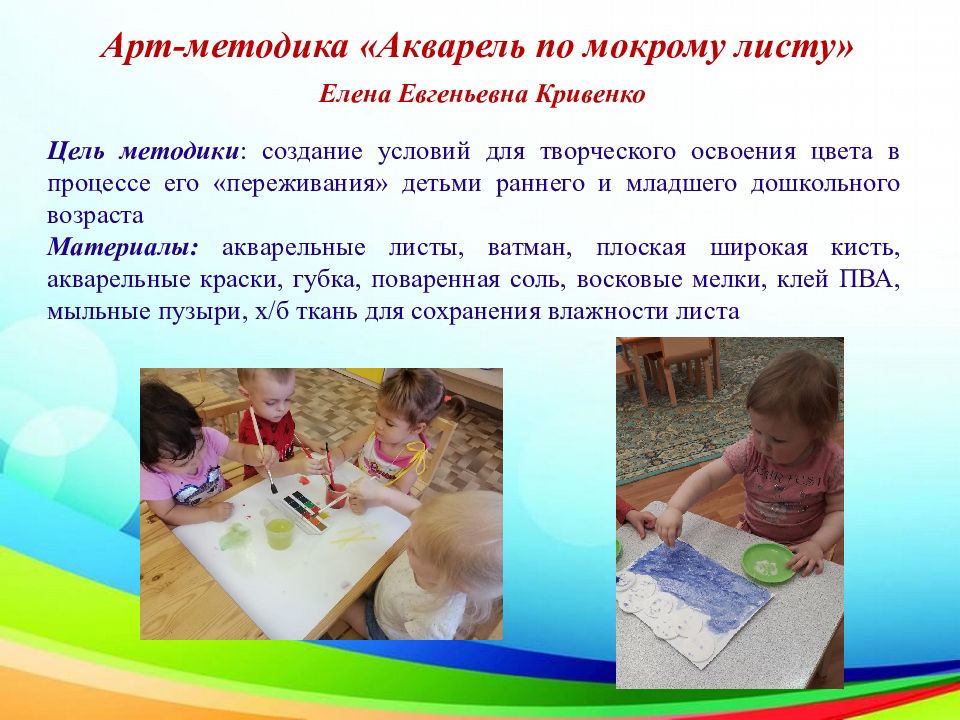 Арт-методика «Акварель по мокрому листу»

Елена Евгеньевна Кривенко

Цель методики: создание условий для творческого освоения цвета в процессе его «переживания» детьми раннего и младшего дошкольного возраста

Материалы: акварельные листы, ватман, плоская широкая кисть, акварельные краски, губка, поваренная соль, восковые мелки, клей ПВА, мыльные пузыри, х/б ткань для сохранения влажности листа